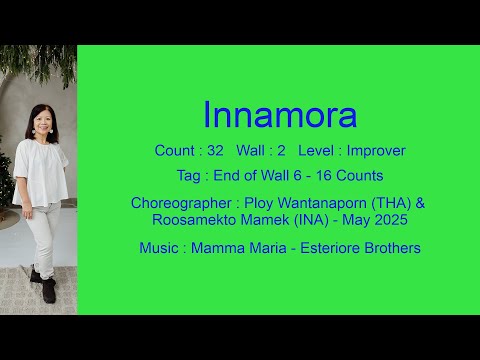 Innamora

Count : 32 Wall : 2 Level : Improver

Tag : End of Wall 6 - 16 Counts

Choreographer : Ploy Wantanaporn (THA) & Roosamekto Mamek (INA) - May 2025

Music : Mamma Maria - Esteriore Brothers